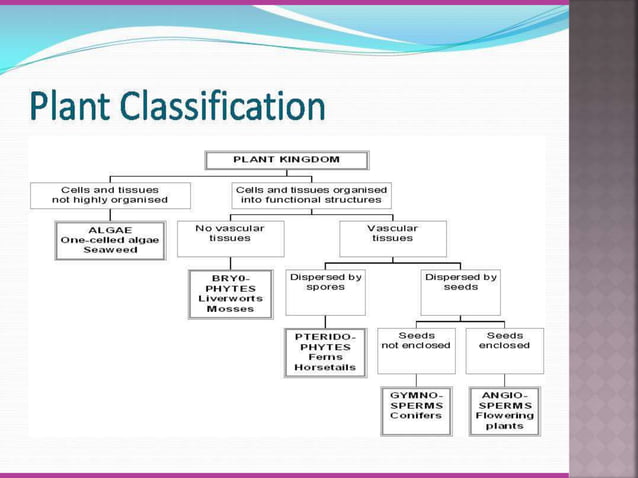 Plant Classification

PLANT KINGDOM

Cells and tissues not highly organised

Cells and tissues organised into functional structures

ALGAE
One-celled algae
Seaweed

No vascular tissues

Vascular tissues

BRY0-PHYTES
Liverworts
Mosses

Dispersed by spores

Dispersed by seeds

PTERIDO-PHYTES
Ferns
Horsetails

Seeds not enclosed

Seeds enclosed

GYMNO-SPERMS
Conifers

ANGIO-SPERMS
Flowering plants